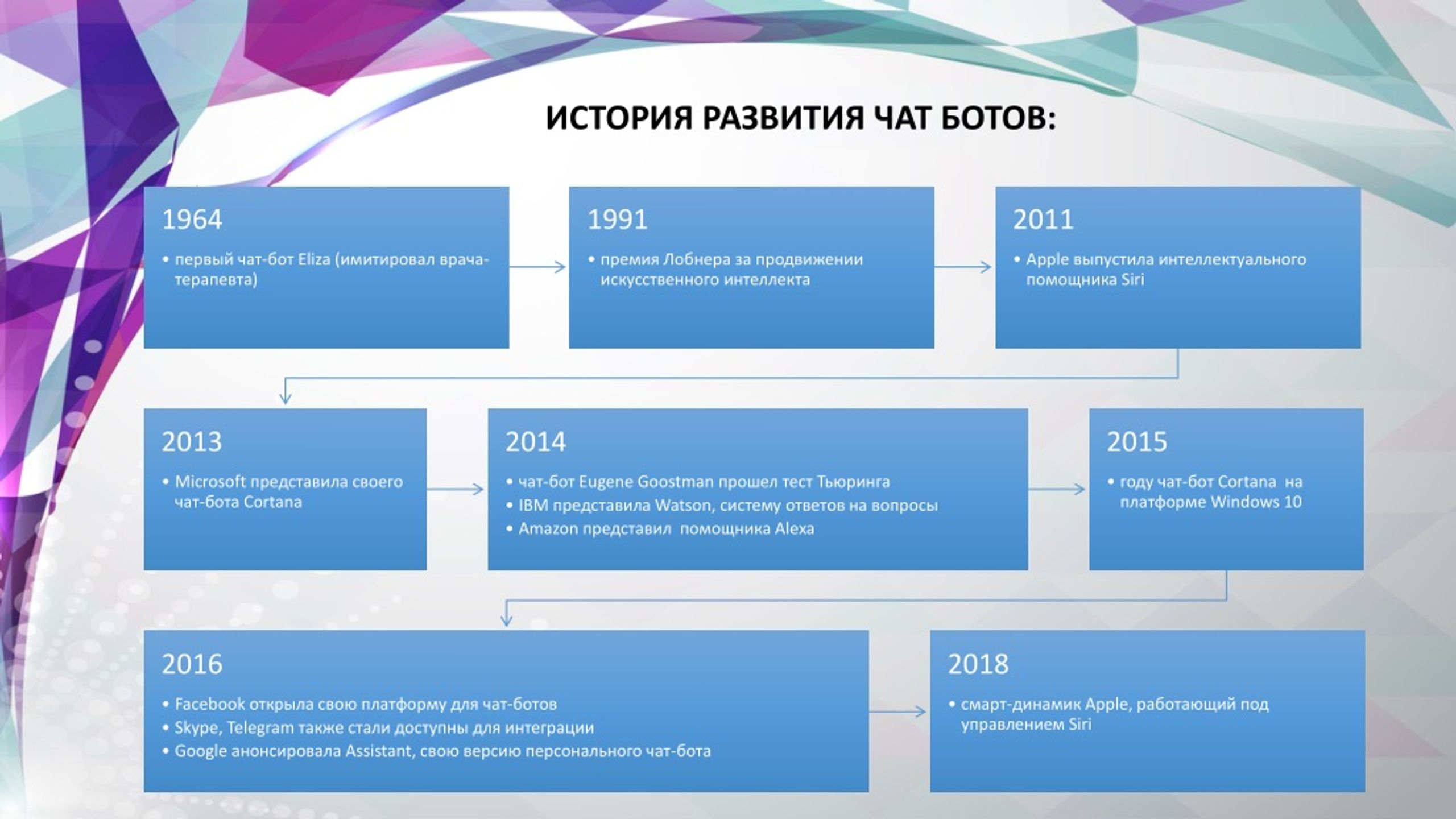 ИСТОРИЯ РАЗВИТИЯ ЧАТ БОТОВ:

1964
• первый чат-бот Eliza (имитировал врача-терапевта)

1991
• премия Лобнера за продвижении искусственного интеллекта

2011
• Apple выпустила интеллектуального помощника Siri

2013
• Microsoft представила своего чат-бота Cortana

2014
• чат-бот Eugene Goostman прошел тест Тьюринга
• IBM представила Watson, систему ответов на вопросы
• Amazon представил помощника Alexa

2015
• году чат-бот Cortana на платформе Windows 10

2016
• Facebook открыла свою платформу для чат-ботов
• Skype, Telegram также стали доступны для интеграции
• Google анонсировала Assistant, свою версию персонального чат-бота

2018
• смарт-динамик Apple, работающий под управлением Siri